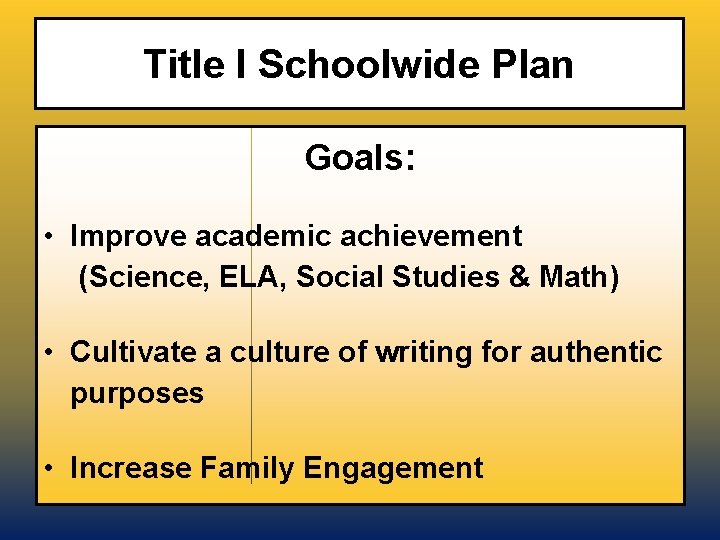 Title I Schoolwide Plan

Goals:

• Improve academic achievement (Science, ELA, Social Studies & Math)

• Cultivate a culture of writing for authentic purposes

• Increase Family Engagement